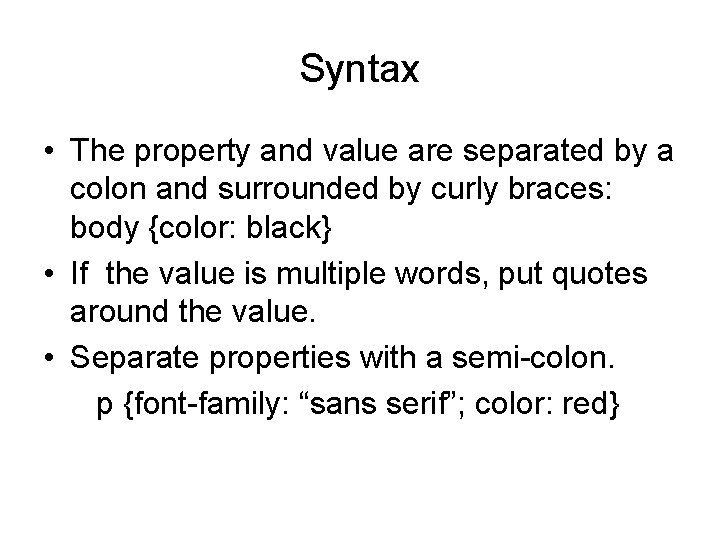 Syntax

• The property and value are separated by a colon and surrounded by curly braces: body {color: black}
• If the value is multiple words, put quotes around the value.
• Separate properties with a semi-colon.
p {font-family: “sans serif”; color: red}